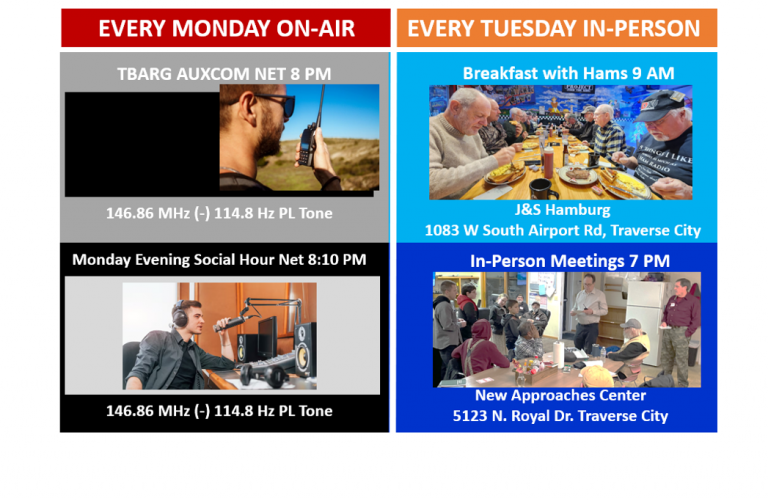 EVERY MONDAY ON-AIR

TBARG AUXCOM NET 8 PM

146.86 MHz (-) 114.8 Hz PL Tone

Monday Evening Social Hour Net 8:10 PM

146.86 MHz (-) 114.8 Hz PL Tone

EVERY TUESDAY IN-PERSON

Breakfast with Hams 9 AM

J&S Hamburg
1083 W South Airport Rd, Traverse City

In-Person Meetings 7 PM

New Approaches Center
5123 N. Royal Dr. Traverse City